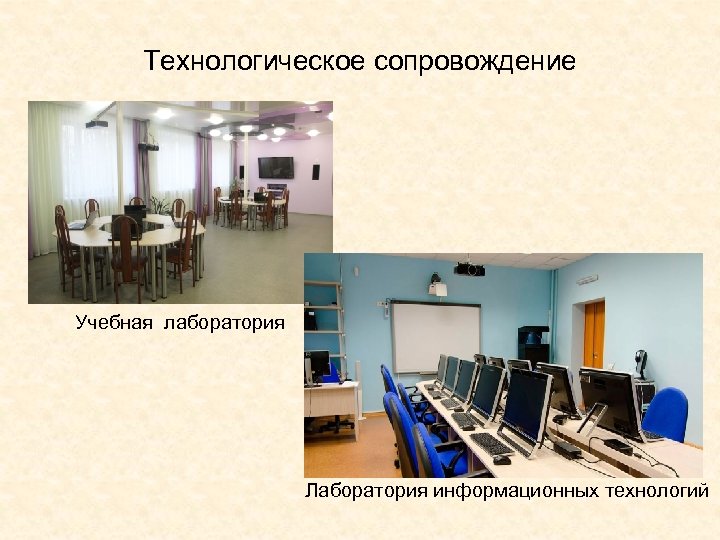 Технологическое сопровождение

Учебная лаборатория

Лаборатория информационных технологий